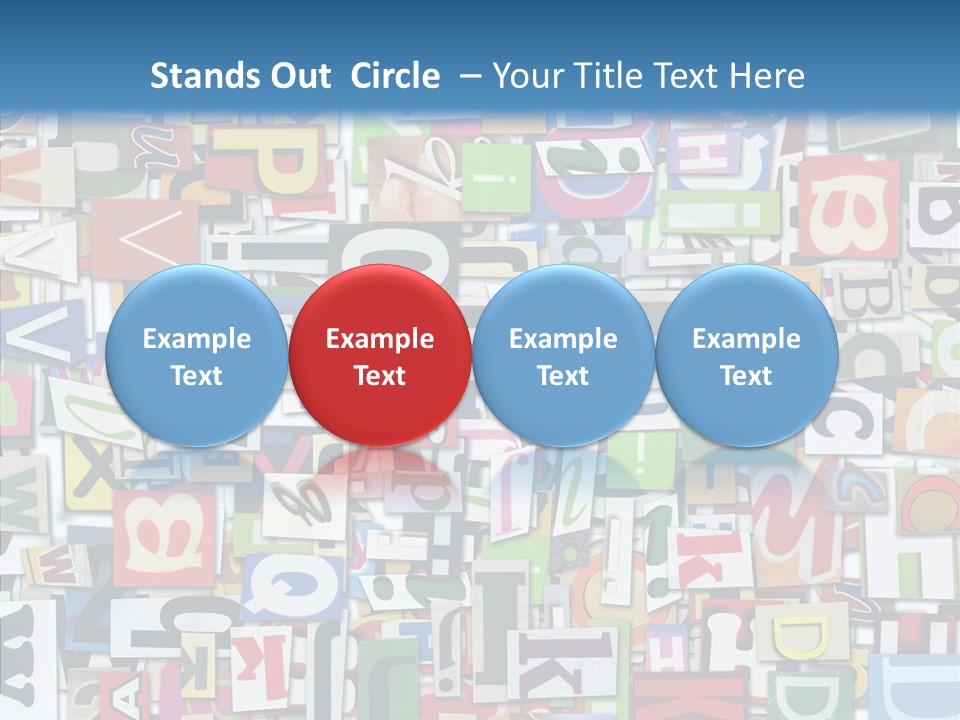 Stands Out Circle – Your Title Text Here

Example Text

Example Text

Example Text

Example Text